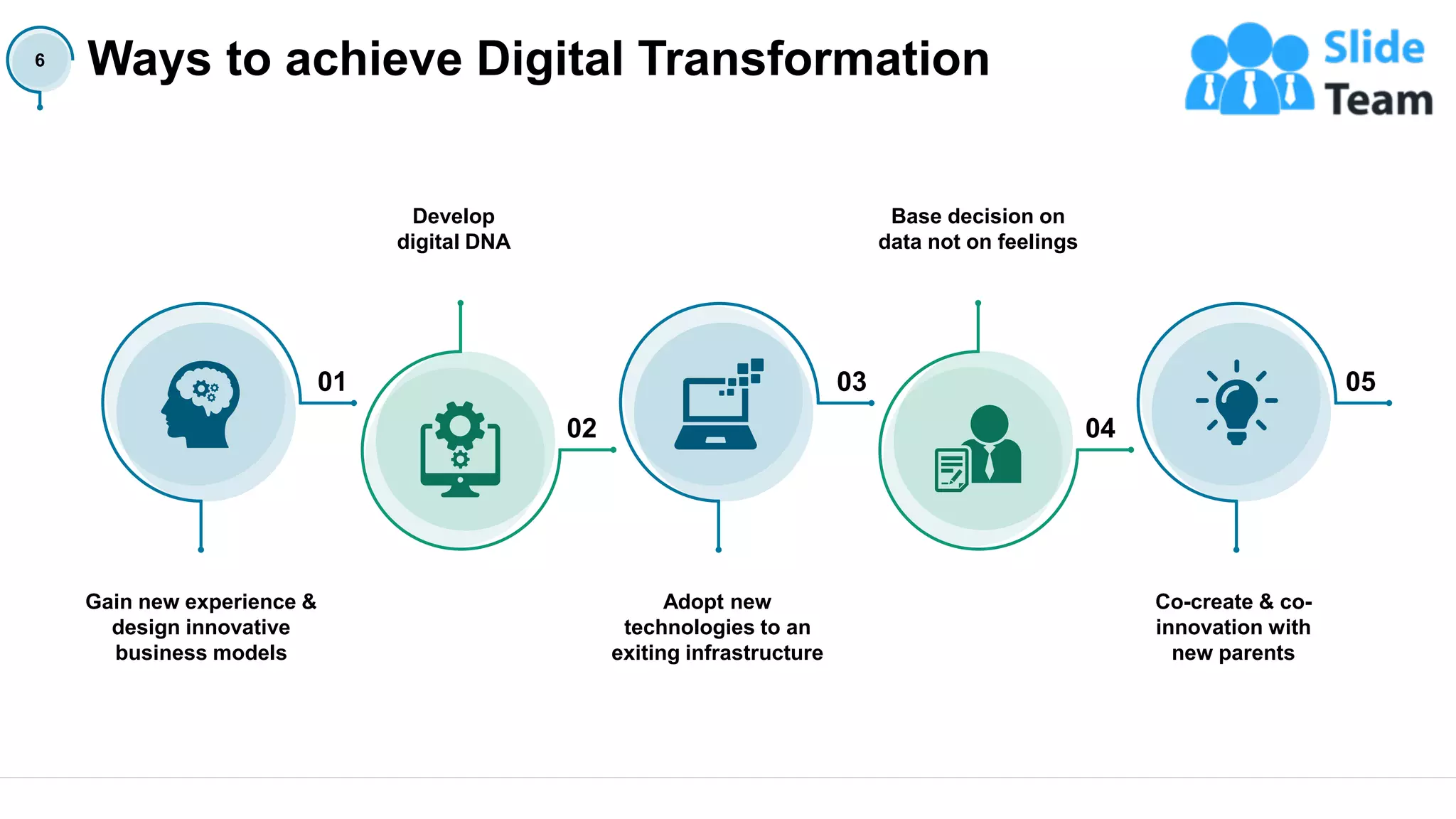 6 Ways to achieve Digital Transformation

Slide Team

Develop digital DNA

Base decision on data not on feelings

01

02

03

04

05

Gain new experience & design innovative business models

Adopt new technologies to an exiting infrastructure

Co-create & co-innovation with new parents